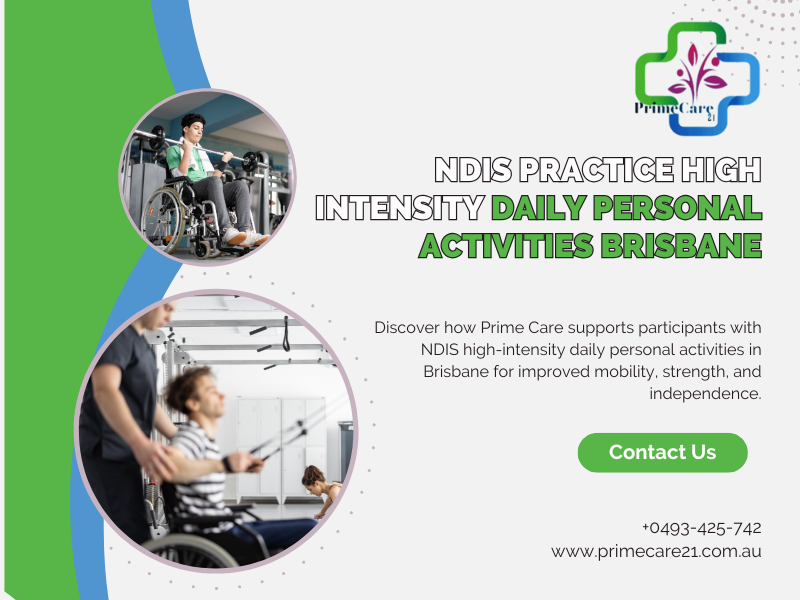 PrimeCare 21

NDIS PRACTICE HIGH INTENSITY DAILY PERSONAL ACTIVITIES BRISBANE

Discover how Prime Care supports participants with NDIS high-intensity daily personal activities in Brisbane for improved mobility, strength, and independence.

Contact Us

+0493-425-742
www.primecare21.com.au